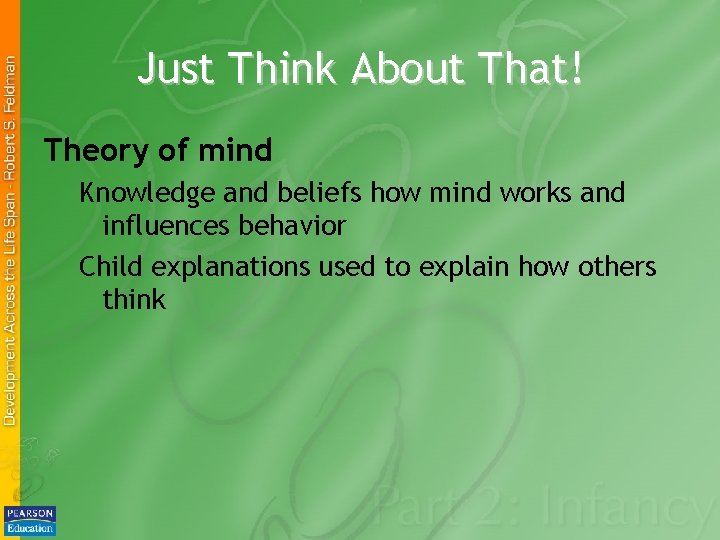 Development Across the Life Span - Robert S. Feldman

Just Think About That!

Theory of mind

Knowledge and beliefs how mind works and influences behavior

Child explanations used to explain how others think

Part 2: Infancy

PEARSON Education